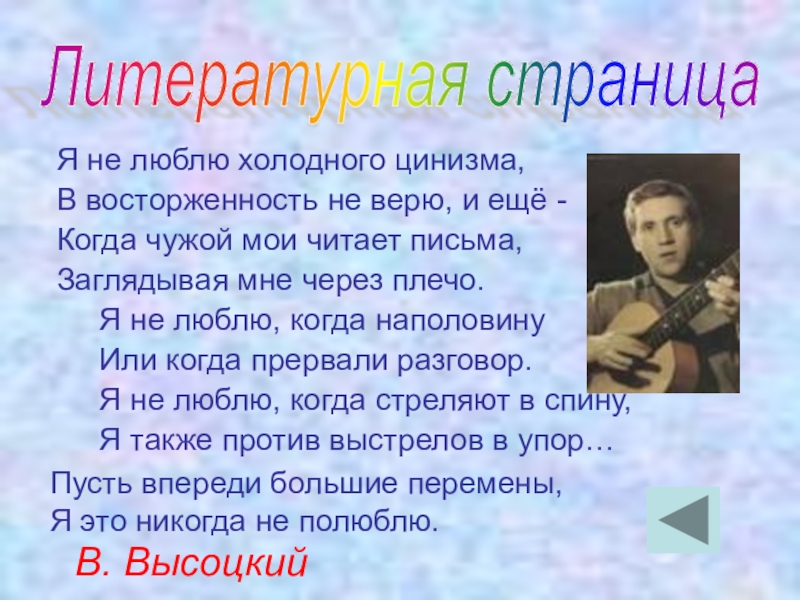 Литературная страница

Я не люблю холодного цинизма,
В восторженность не верю, и ещё -
Когда чужой мои читает письма,
Заглядывая мне через плечо.
Я не люблю, когда наполовину
Или когда прервали разговор.
Я не люблю, когда стреляют в спину,
Я также против выстрелов в упор…

Пусть впереди большие перемены,
Я это никогда не полюблю.

В. Высоцкий